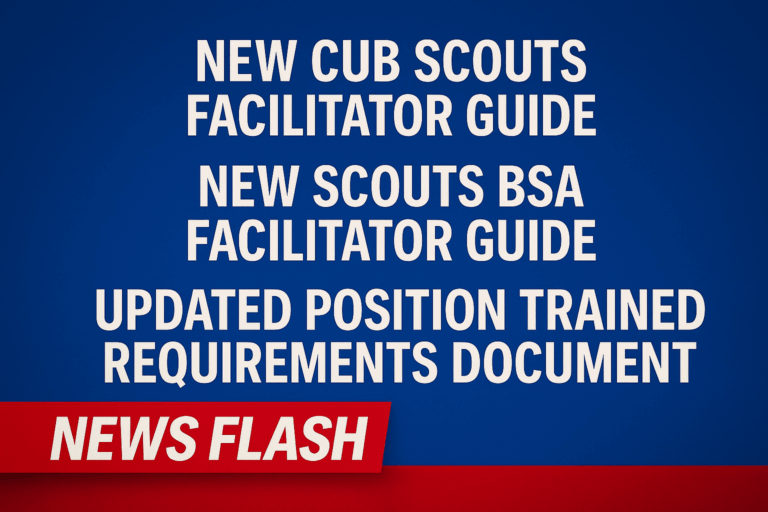 NEW CUB SCOUTS FACILITATOR GUIDE

NEW SCOUTS BSA FACILITATOR GUIDE

UPDATED POSITION TRAINED REQUIREMENTS DOCUMENT

NEWS FLASH